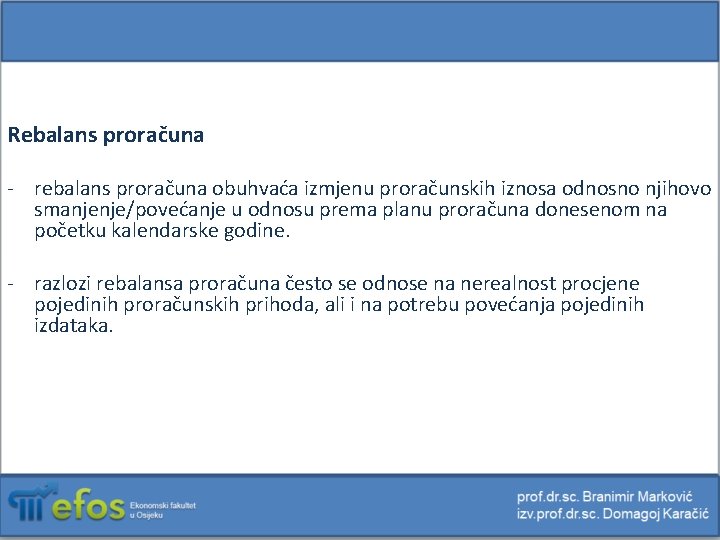 Rebalans proračuna

- rebalans proračuna obuhvaća izmjenu proračunskih iznosa odnosno njihovo smanjenje/povećanje u odnosu prema planu proračuna donesenom na početku kalendarske godine.

- razlozi rebalansa proračuna često se odnose na nerealnost procjene pojedinih proračunskih prihoda, ali i na potrebu povećanja pojedinih izdataka.

efos Ekonomski fakultet u Osijeku

prof.dr.sc. Branimir Marković
izv.prof.dr.sc. Domagoj Karačić